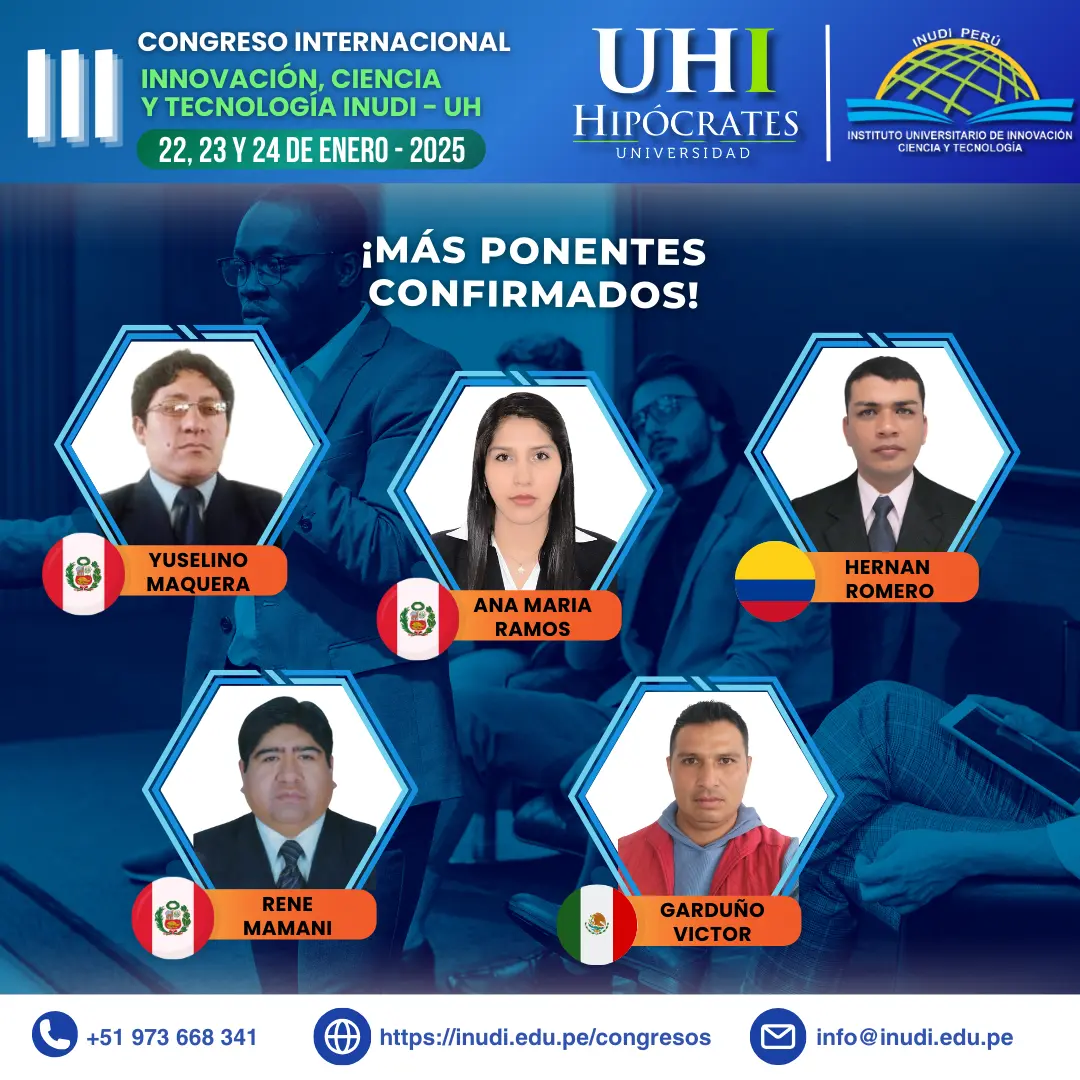 III
CONGRESO INTERNACIONAL
INNOVACIÓN, CIENCIA Y TECNOLOGÍA INUDI - UH
22, 23 Y 24 DE ENERO - 2025

UHI
HIPÓCRATES
UNIVERSIDAD

INUDI PERÚ
INSTITUTO UNIVERSITARIO DE INNOVACIÓN CIENCIA Y TECNOLOGÍA

¡MÁS PONENTES CONFIRMADOS!

YUSELINO MAQUERA

ANA MARIA RAMOS

HERNAN ROMERO

RENE MAMANI

GARDUÑO VICTOR

+51 973 668 341
https://inudi.edu.pe/congresos
info@inudi.edu.pe